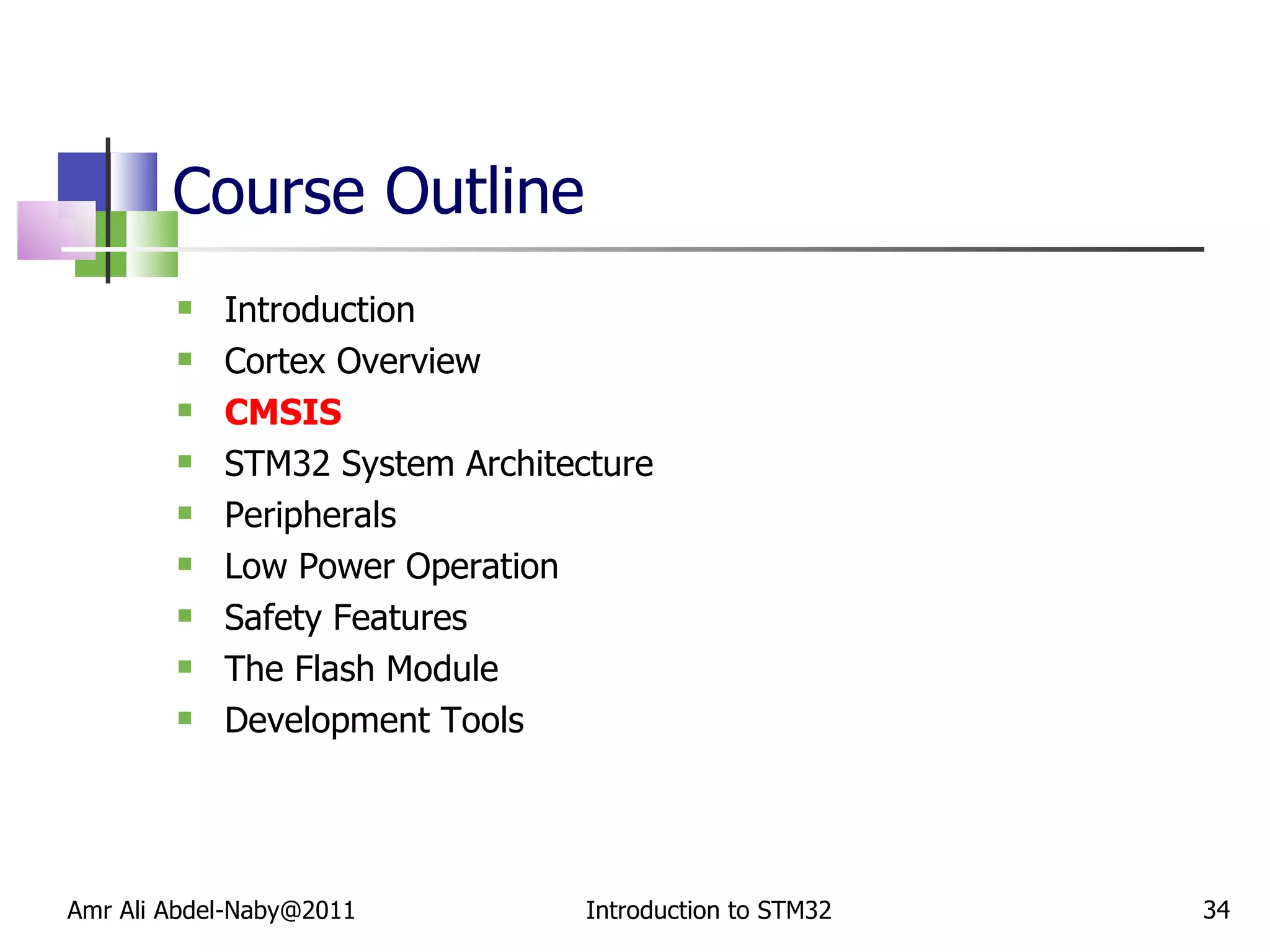 Course Outline

- Introduction
- Cortex Overview
- CMSIS
- STM32 System Architecture
- Peripherals
- Low Power Operation
- Safety Features
- The Flash Module
- Development Tools

Amr Ali Abdel-Naby@2011 Introduction to STM32 34